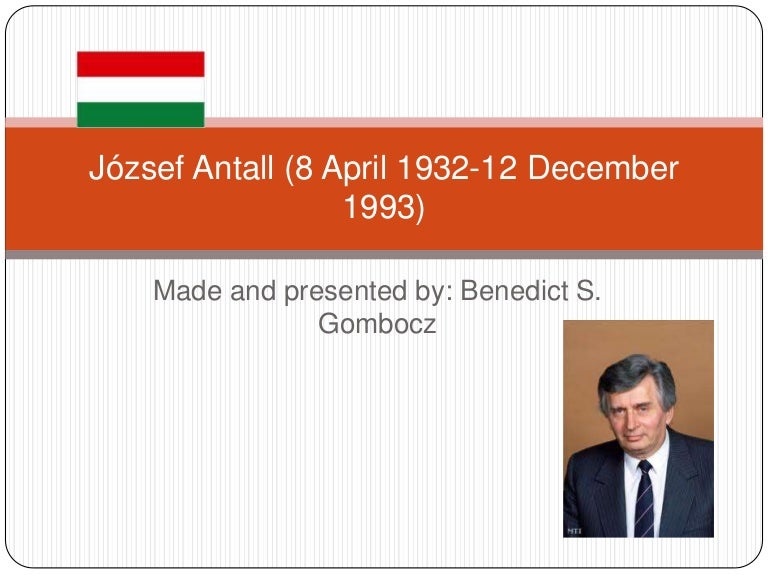 József Antall (8 April 1932-12 December 1993)

Made and presented by: Benedict S. Gombocz

MTI